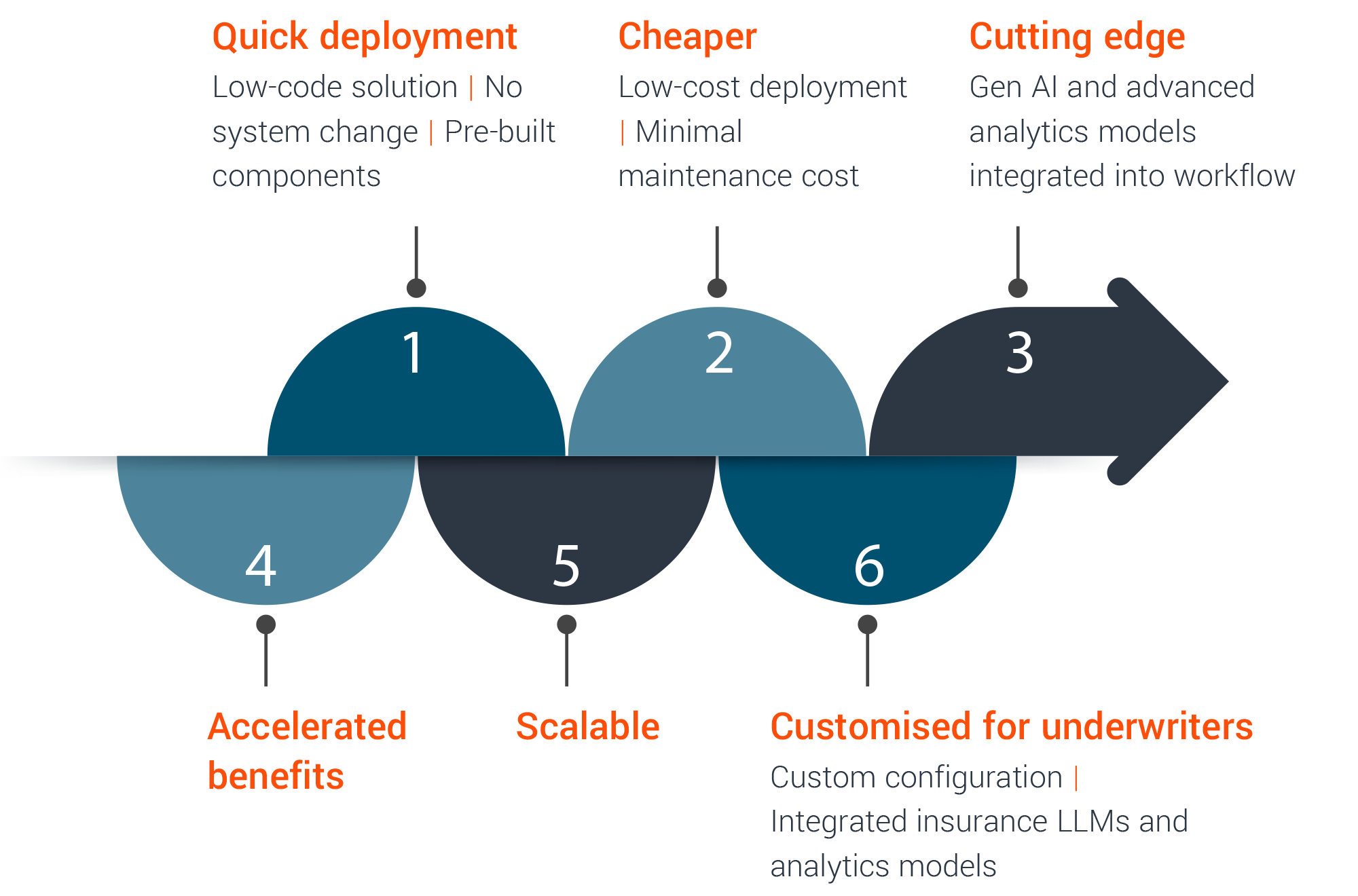 Quick deployment
Low-code solution | No system change | Pre-built components

Cheaper
Low-cost deployment | Minimal maintenance cost

Cutting edge
Gen AI and advanced analytics models integrated into workflow

1

2

3

4

5

6

Accelerated benefits

Scalable

Customised for underwriters
Custom configuration | Integrated insurance LLMs and analytics models